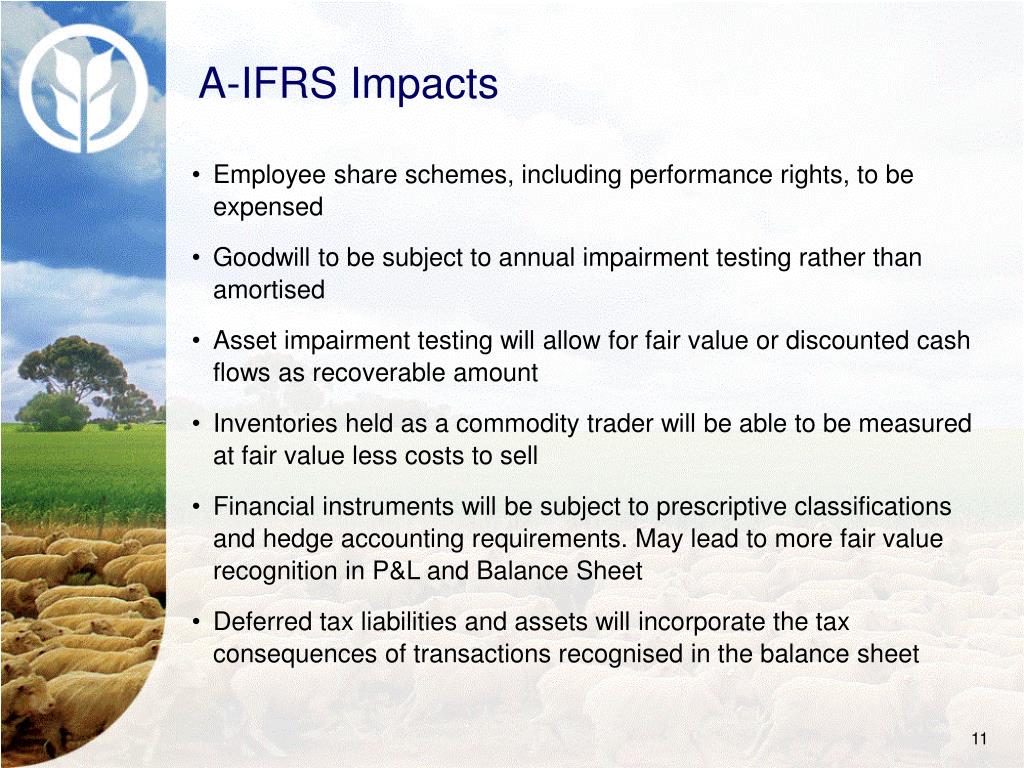 A-IFRS Impacts

• Employee share schemes, including performance rights, to be expensed

• Goodwill to be subject to annual impairment testing rather than amortised

• Asset impairment testing will allow for fair value or discounted cash flows as recoverable amount

• Inventories held as a commodity trader will be able to be measured at fair value less costs to sell

• Financial instruments will be subject to prescriptive classifications and hedge accounting requirements. May lead to more fair value recognition in P&L and Balance Sheet

• Deferred tax liabilities and assets will incorporate the tax consequences of transactions recognised in the balance sheet

11